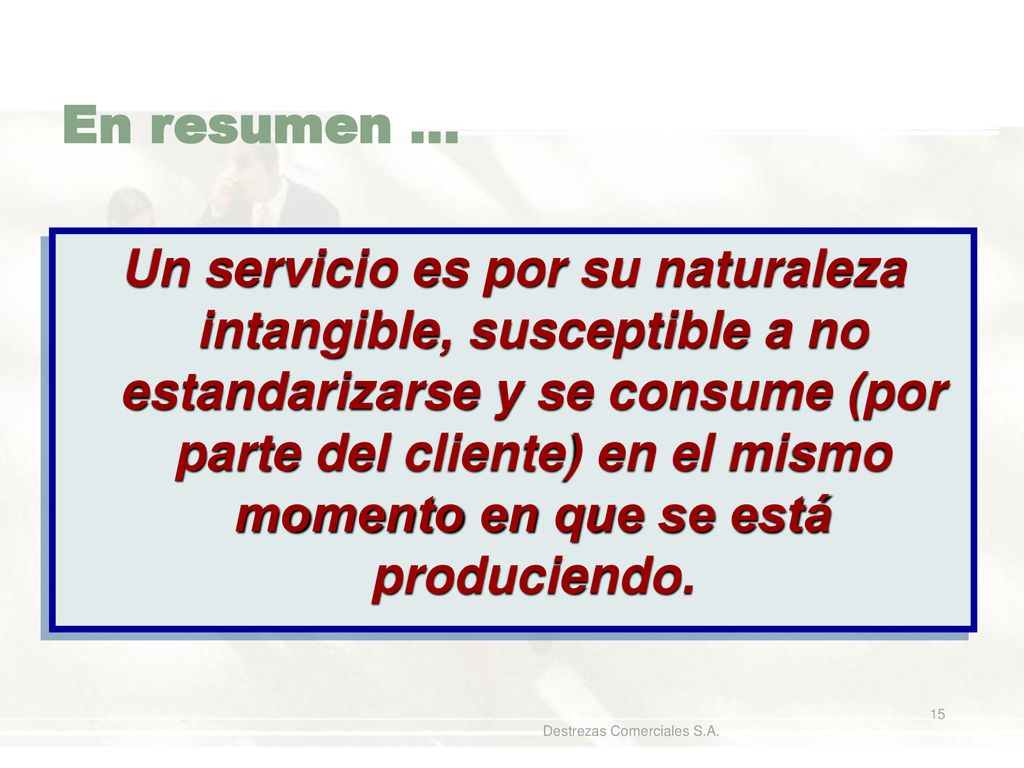 En resumen …

Un servicio es por su naturaleza intangible, susceptible a no estandarizarse y se consume (por parte del cliente) en el mismo momento en que se está produciendo.

15

Destrezas Comerciales S.A.